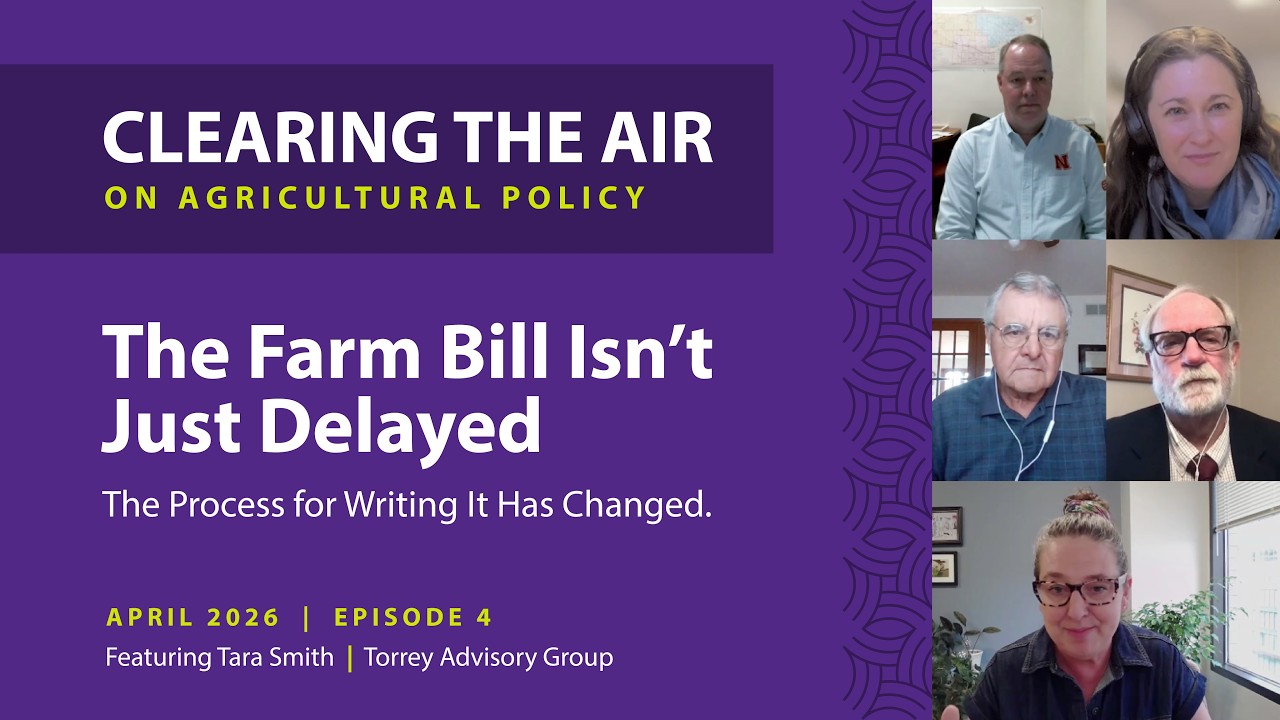 CLEARING THE AIR
ON AGRICULTURAL POLICY

The Farm Bill Isn't Just Delayed

The Process for Writing It Has Changed.

APRIL 2026 | EPISODE 4
Featuring Tara Smith | Torrey Advisory Group

N